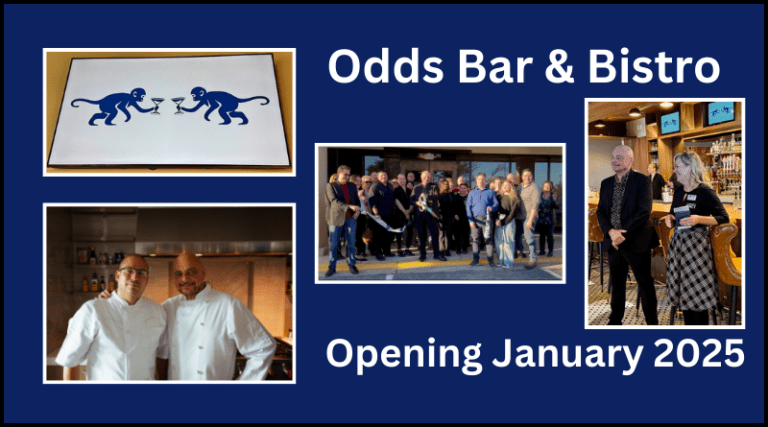 Odds Bar & Bistro

Opening January 2025